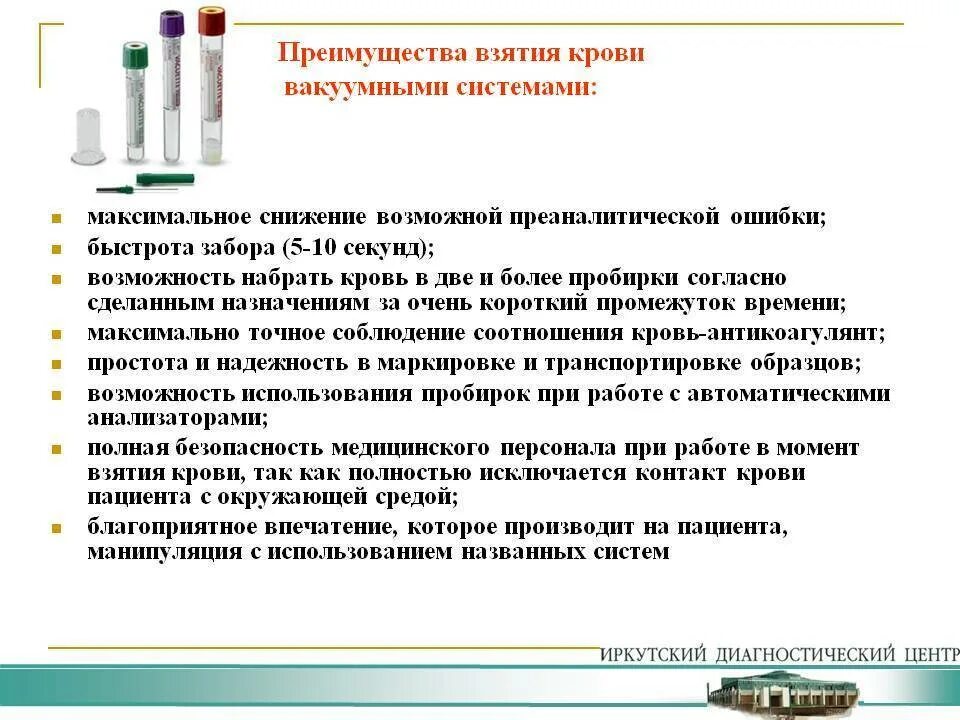 Преимущества взятия крови вакуумными системами:

- максимальное снижение возможной преаналитической ошибки;
- быстрота забора (5-10 секунд);
- возможность набрать кровь в две и более пробирки согласно сделанным назначениям за очень короткий промежуток времени;
- максимально точное соблюдение соотношения кровь-антикоагулянт;
- простота и надежность в маркировке и транспортировке образцов;
- возможность использования пробирок при работе с автоматическими анализаторами;
- полная безопасность медицинского персонала при работе в момент взятия крови, так как полностью исключается контакт крови пациента с окружающей средой;
- благоприятное впечатление, которое производит на пациента, манипуляция с использованием названных систем

ИРКУТСКИЙ ДИАГНОСТИЧЕСКИЙ ЦЕНТР